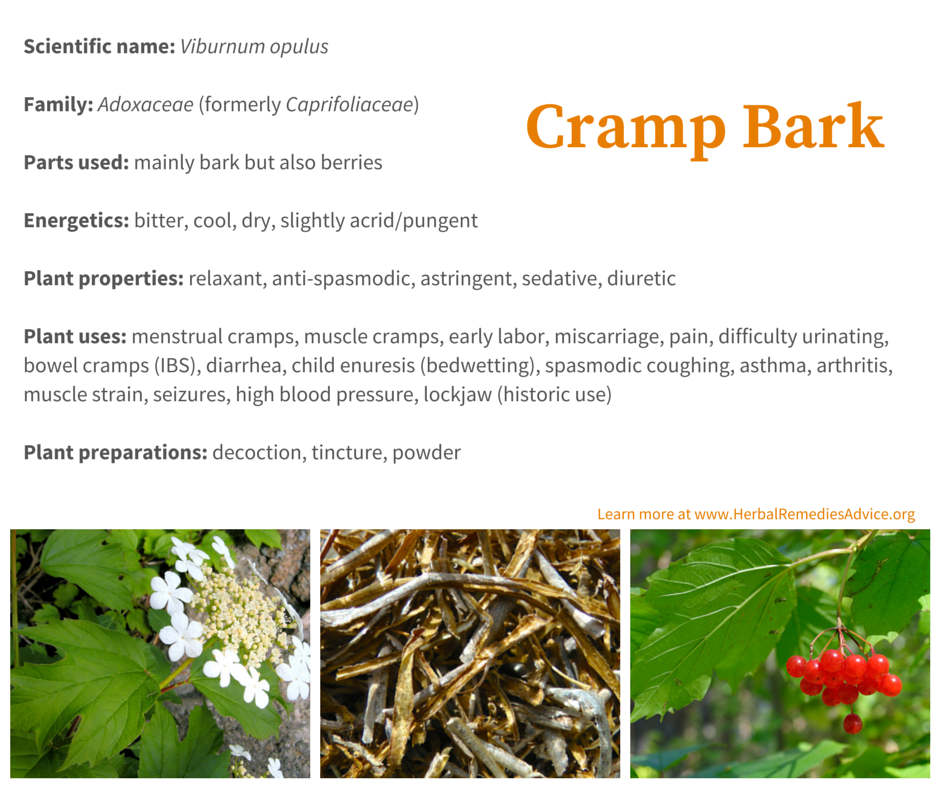 Cramp Bark

Scientific name: Viburnum opulus

Family: Adoxaceae (formerly Caprifoliaceae)

Parts used: mainly bark but also berries

Energetics: bitter, cool, dry, slightly acrid/pungent

Plant properties: relaxant, anti-spasmodic, astringent, sedative, diuretic

Plant uses: menstrual cramps, muscle cramps, early labor, miscarriage, pain, difficulty urinating, bowel cramps (IBS), diarrhea, child enuresis (bedwetting), spasmodic coughing, asthma, arthritis, muscle strain, seizures, high blood pressure, lockjaw (historic use)

Plant preparations: decoction, tincture, powder

Learn more at www.HerbalRemediesAdvice.org